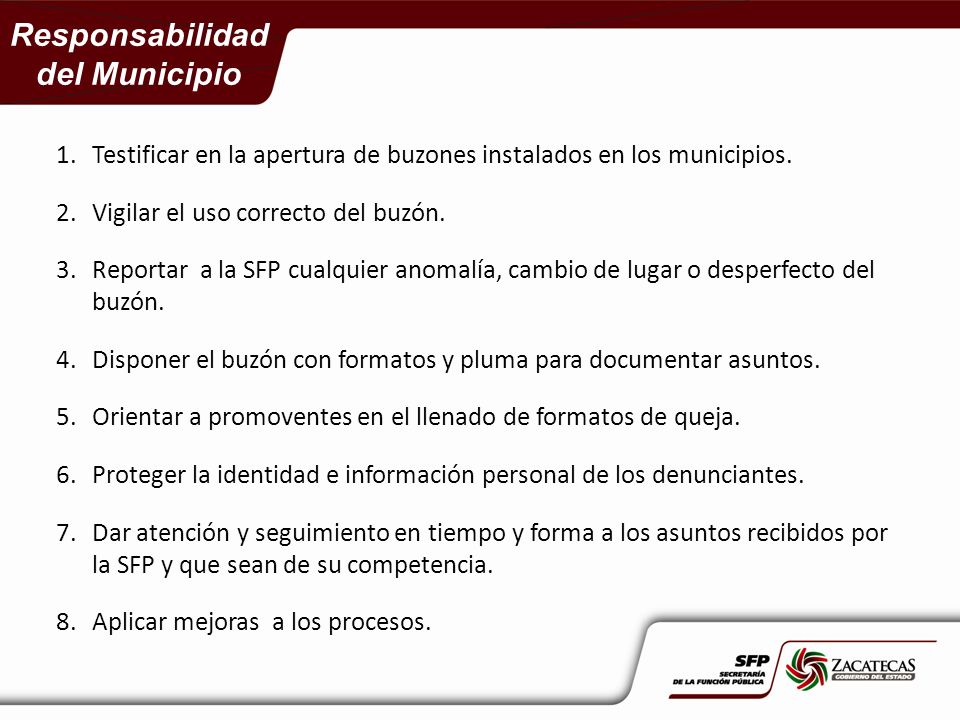 Responsabilidad del Municipio

1. Testificar en la apertura de buzones instalados en los municipios.

2. Vigilar el uso correcto del buzón.

3. Reportar a la SFP cualquier anomalía, cambio de lugar o desperfecto del buzón.

4. Disponer el buzón con formatos y pluma para documentar asuntos.

5. Orientar a promoventes en el llenado de formatos de queja.

6. Proteger la identidad e información personal de los denunciantes.

7. Dar atención y seguimiento en tiempo y forma a los asuntos recibidos por la SFP y que sean de su competencia.

8. Aplicar mejoras a los procesos.

SFP SECRETARÍA DE LA FUNCIÓN PÚBLICA

ZACATECAS GOBIERNO DEL ESTADO